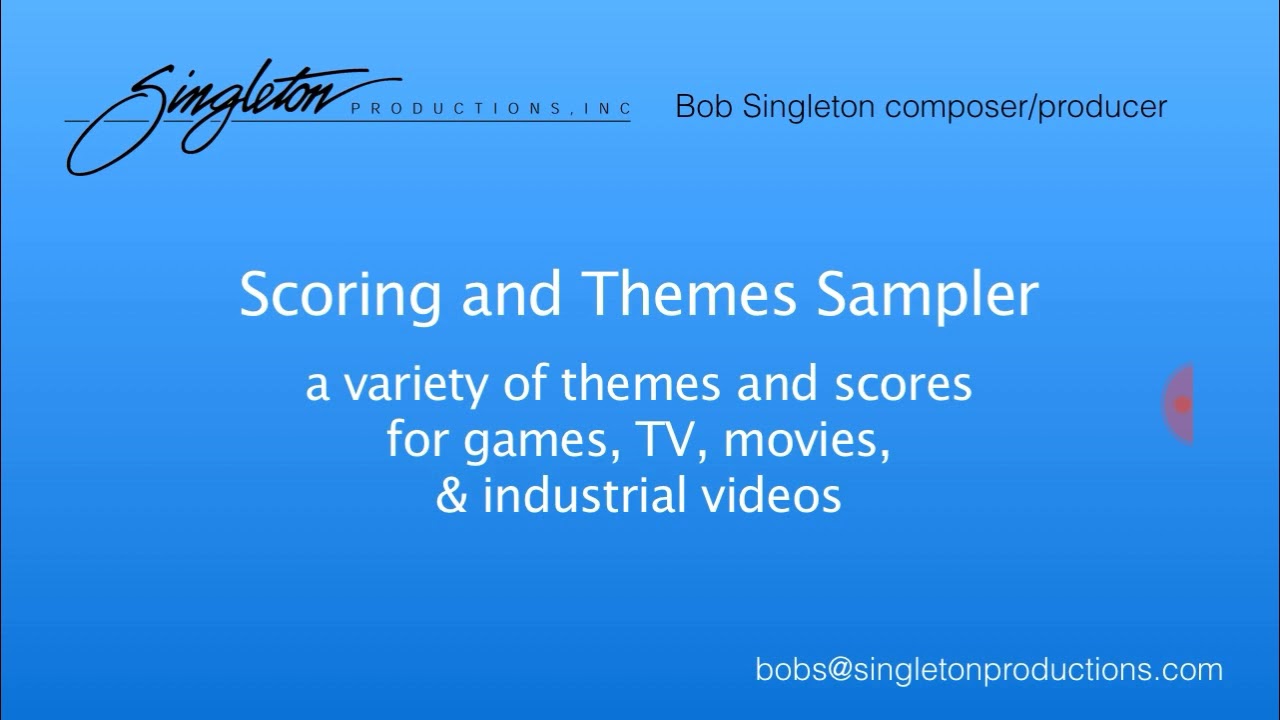 Singleton PRODUCTIONS, INC

Bob Singleton composer/producer

Scoring and Themes Sampler

a variety of themes and scores for games, TV, movies, & industrial videos

bobs@singletonproductions.com